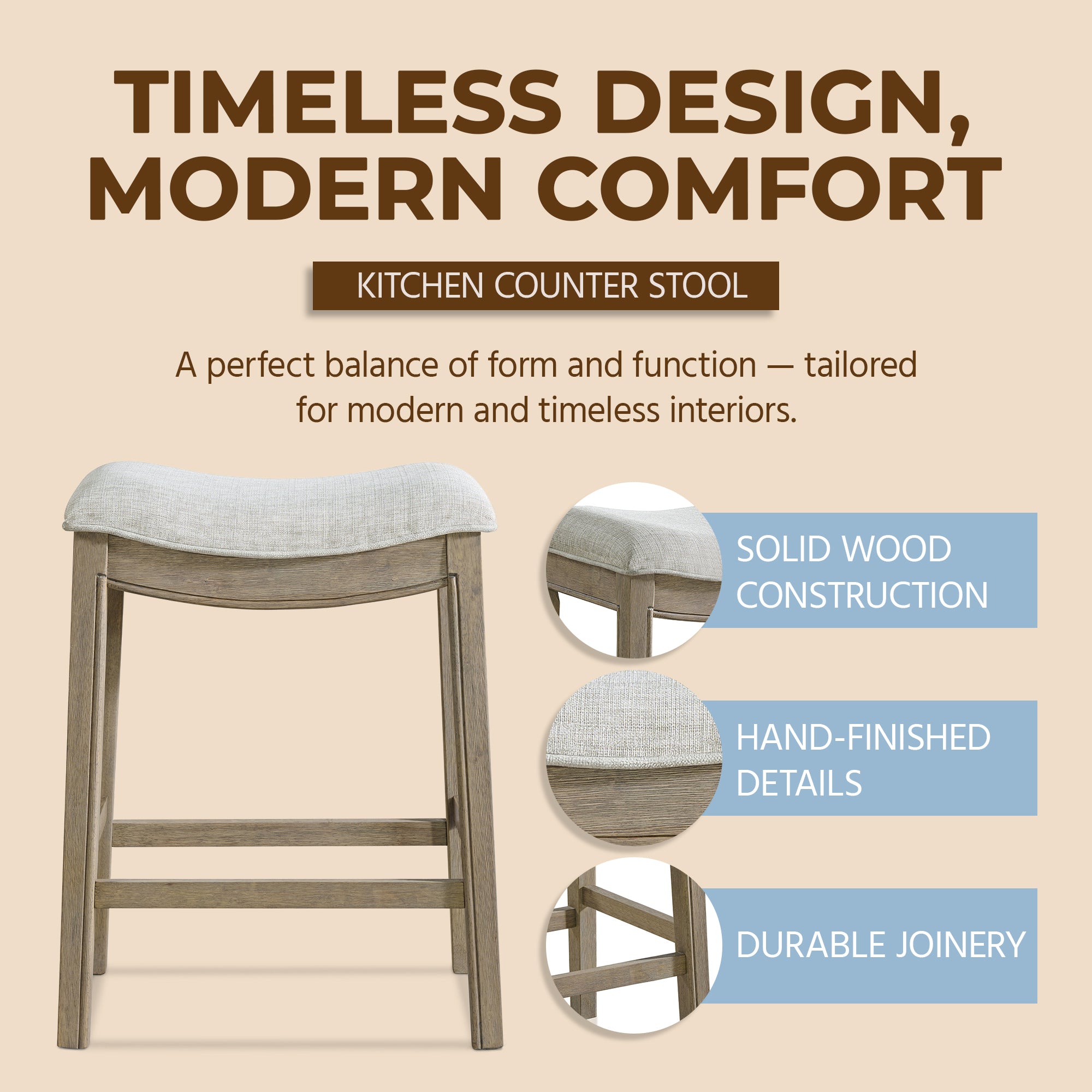 TIMELESS DESIGN, MODERN COMFORT

KITCHEN COUNTER STOOL

A perfect balance of form and function — tailored for modern and timeless interiors.

SOLID WOOD CONSTRUCTION

HAND-FINISHED DETAILS

DURABLE JOINERY